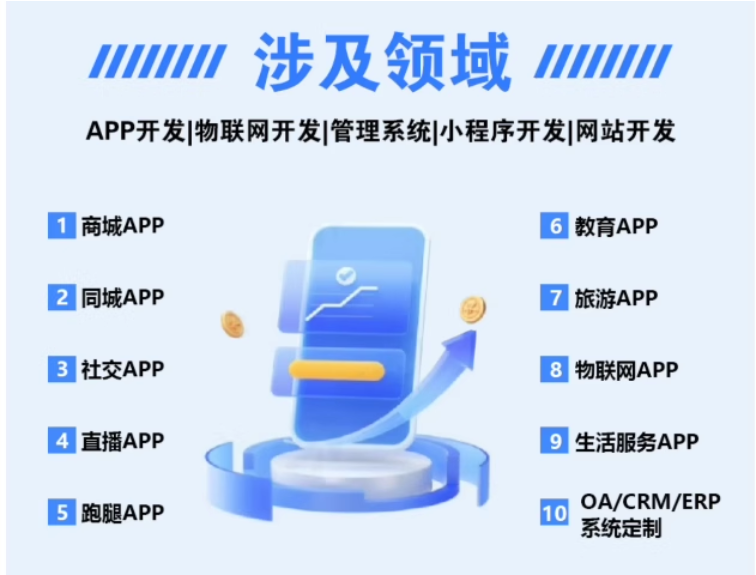 涉及领域

APP开发|物联网开发|管理系统|小程序开发|网站开发

1 商城APP

2 同城APP

3 社交APP

4 直播APP

5 跑腿APP

6 教育APP

7 旅游APP

8 物联网APP

9 生活服务APP

10 OA/CRM/ERP系统定制